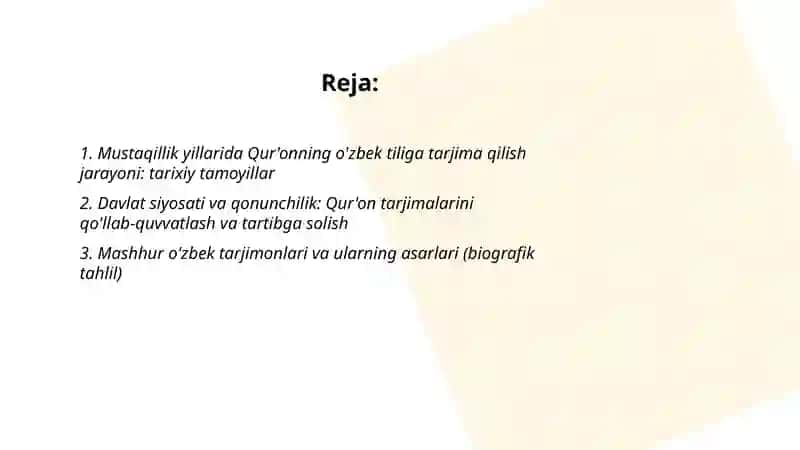 Reja:

1. Mustaqillik yillarida Qur'onning o'zbek tiliga tarjima qilish jarayoni: tarixiy tamoyillar

2. Davlat siyosati va qonunchilik: Qur'on tarjimalarini qo'llab-quvvatlash va tartibga solish

3. Mashhur o'zbek tarjimonlari va ularning asarlari (biografik tahlil)